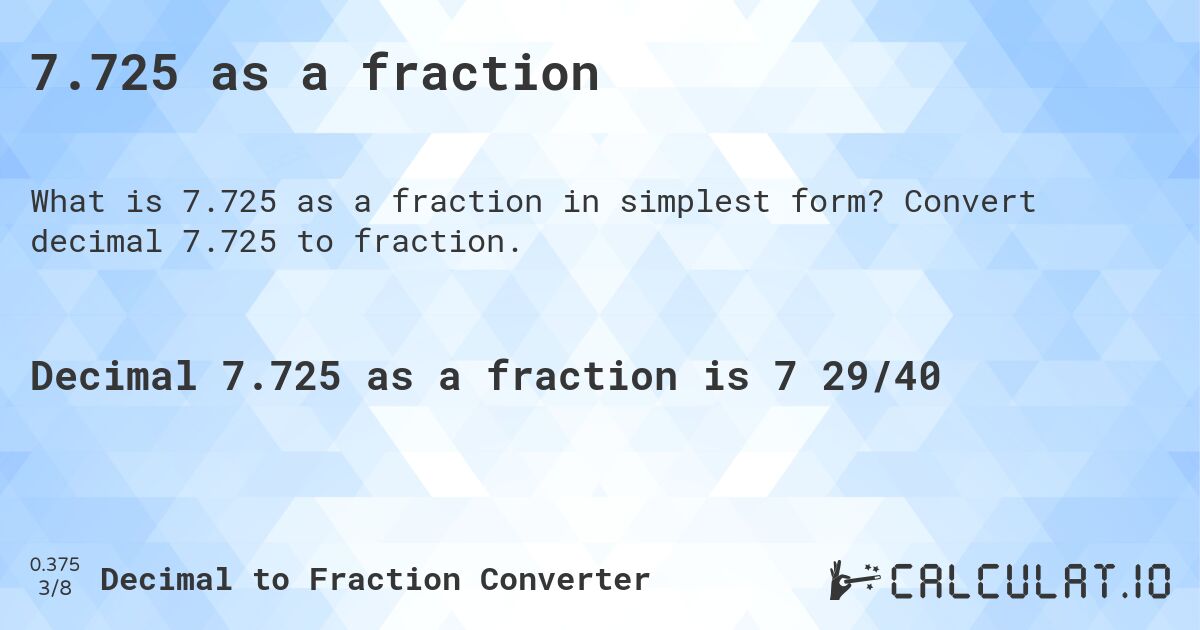 7.725 as a fraction

What is 7.725 as a fraction in simplest form? Convert decimal 7.725 to fraction.

Decimal 7.725 as a fraction is 7 29/40

0.375
3/8
Decimal to Fraction Converter

CALCULAT.IO